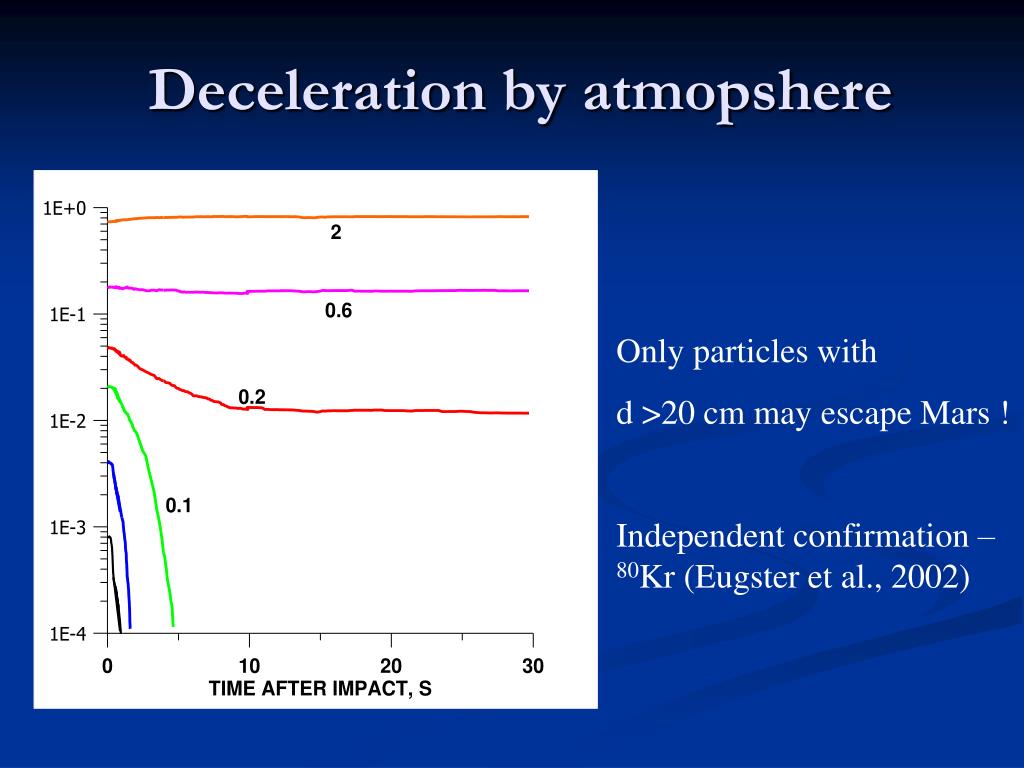 Deceleration by atmopshere

1E+0
1E-1
1E-2
1E-3
1E-4
2
0.6
0.2
0.1
0
10
20
30
TIME AFTER IMPACT, S

Only particles with

d >20 cm may escape Mars !

Independent confirmation – $^{80}$Kr (Eugster et al., 2002)